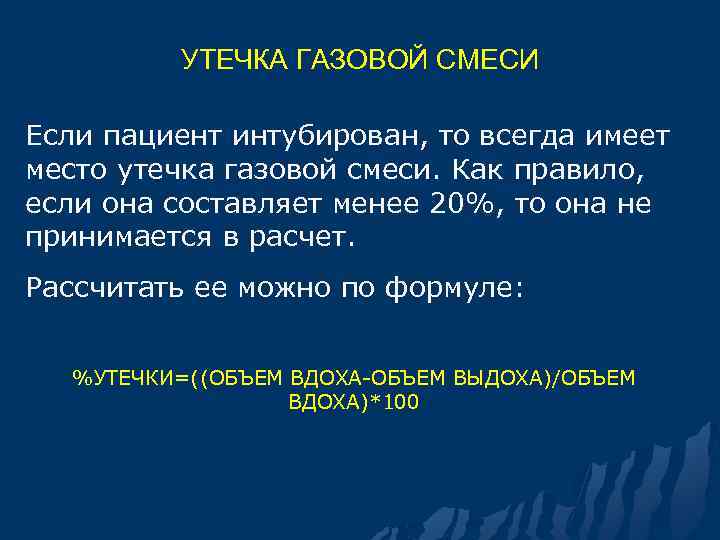 УТЕЧКА ГАЗОВОЙ СМЕСИ

Если пациент интубирован, то всегда имеет место утечка газовой смеси. Как правило, если она составляет менее 20%, то она не принимается в расчет.

Рассчитать ее можно по формуле:

%УТЕЧКИ=((ОБЪЕМ ВДОХА-ОБЪЕМ ВЫДОХА)/ОБЪЕМ ВДОХА)*100